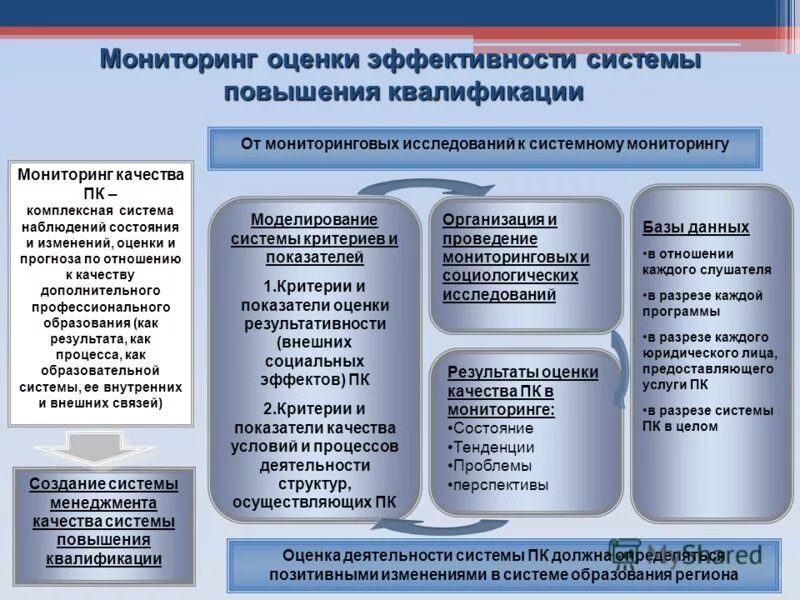 Мониторинг оценки эффективности системы повышения квалификации

От мониторинговых исследований к системному мониторингу

Мониторинг качества ПК – комплексная система наблюдений состояния и изменений, оценки и прогноза по отношению к качеству дополнительного профессионального образования (как результата, как процесса, как образовательной системы, ее внутренних и внешних связей)

Создание системы менеджмента качества системы повышения квалификации

Моделирование системы критериев и показателей

1.Критерии и показатели оценки результативности (внешних социальных эффектов) ПК

2.Критерии и показатели качества условий и процессов деятельности структур, осуществляющих ПК

Организация и проведение мониторинговых и социологических исследований

Результаты оценки качества ПК в мониторинге:
•Состояние
•Тенденции
•Проблемы
•перспективы

Базы данных
•в отношении каждого слушателя
•в разрезе каждой программы
•в разрезе каждого юридического лица, предоставляющего услуги ПК
•в разрезе системы ПК в целом

Оценка деятельности системы ПК должна определяться позитивными изменениями в системе образования региона

MyShared